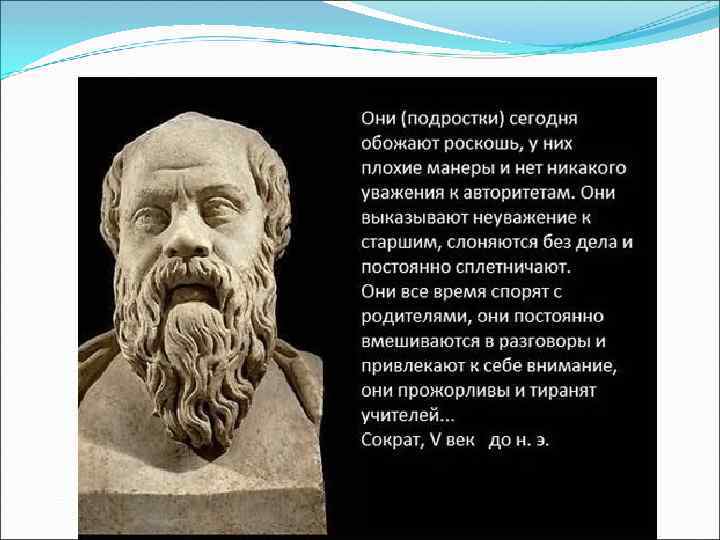 Они (подростки) сегодня обожают роскошь, у них плохие манеры и нет никакого уважения к авторитетам. Они выказывают неуважение к старшим, слоняются без дела и постоянно сплетничают.
Они все время спорят с родителями, они постоянно вмешиваются в разговоры и привлекают к себе внимание, они прожорливы и тиранят учителей...
Сократ, V век до н. э.